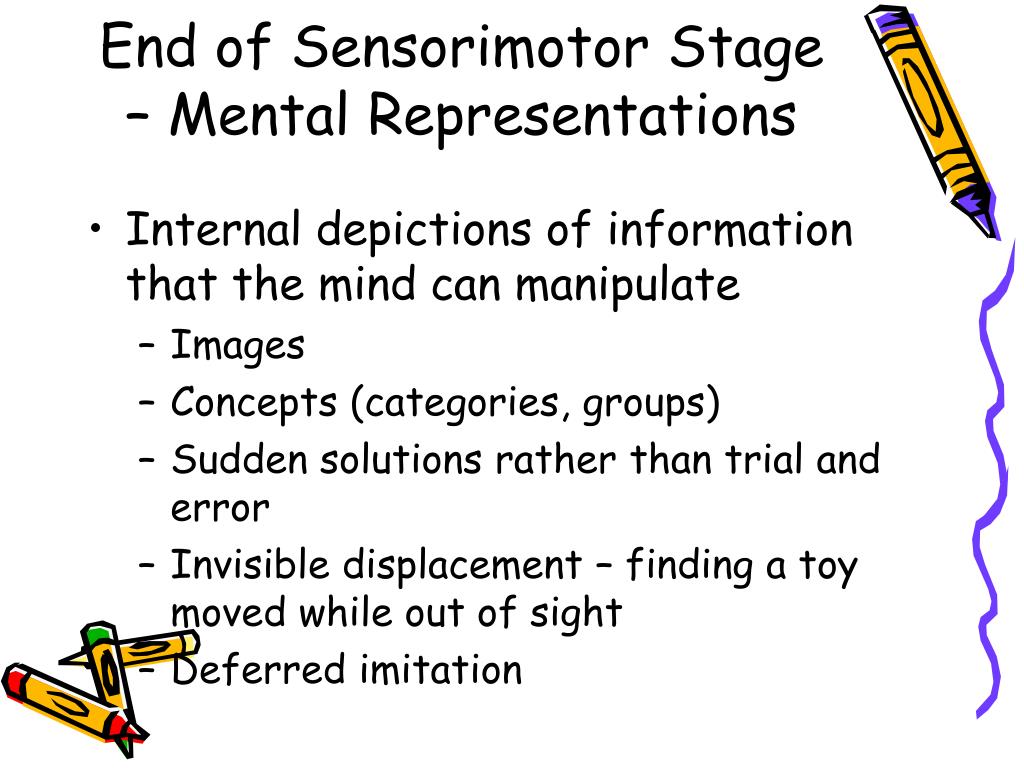 End of Sensorimotor Stage – Mental Representations

• Internal depictions of information that the mind can manipulate
 – Images
 – Concepts (categories, groups)
 – Sudden solutions rather than trial and error
 – Invisible displacement – finding a toy moved while out of sight
 – Deferred imitation